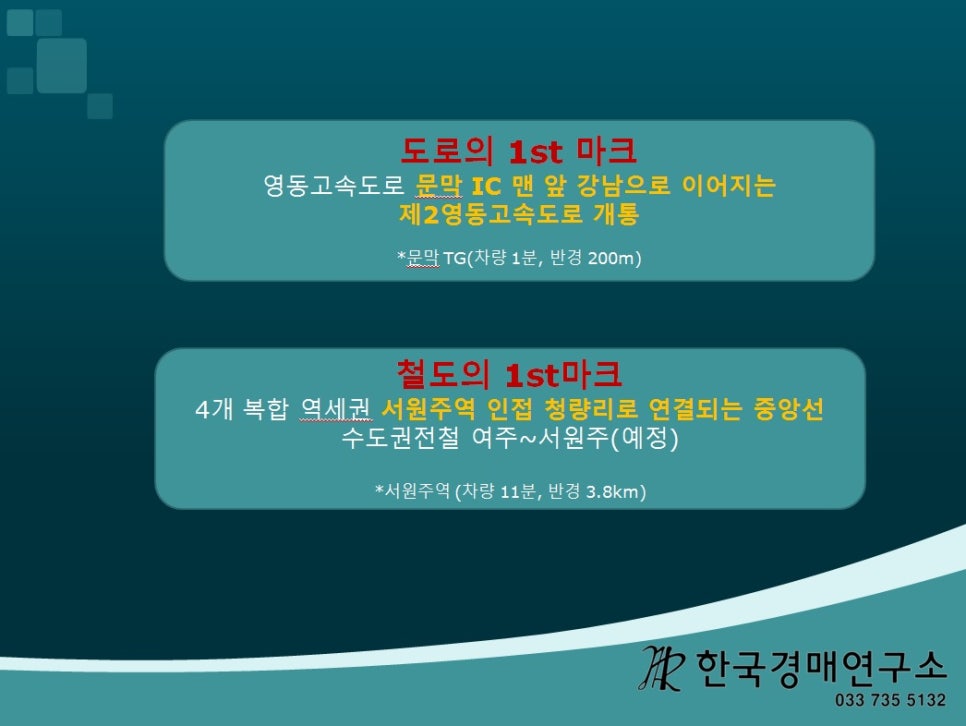 도로의 1st 마크

영동고속도로 문막 IC 맨 앞 강남으로 이어지는 제2영동고속도로 개통

*문막 TG(차량 1분, 반경 200m)

철도의 1st마크

4개 복합 역세권 서원주역 인접 청량리로 연결되는 중앙선 수도권전철 여주~서원주(예정)

*서원주역 (차량 11분, 반경 3.8km)

한국경매연구소
033 735 5132